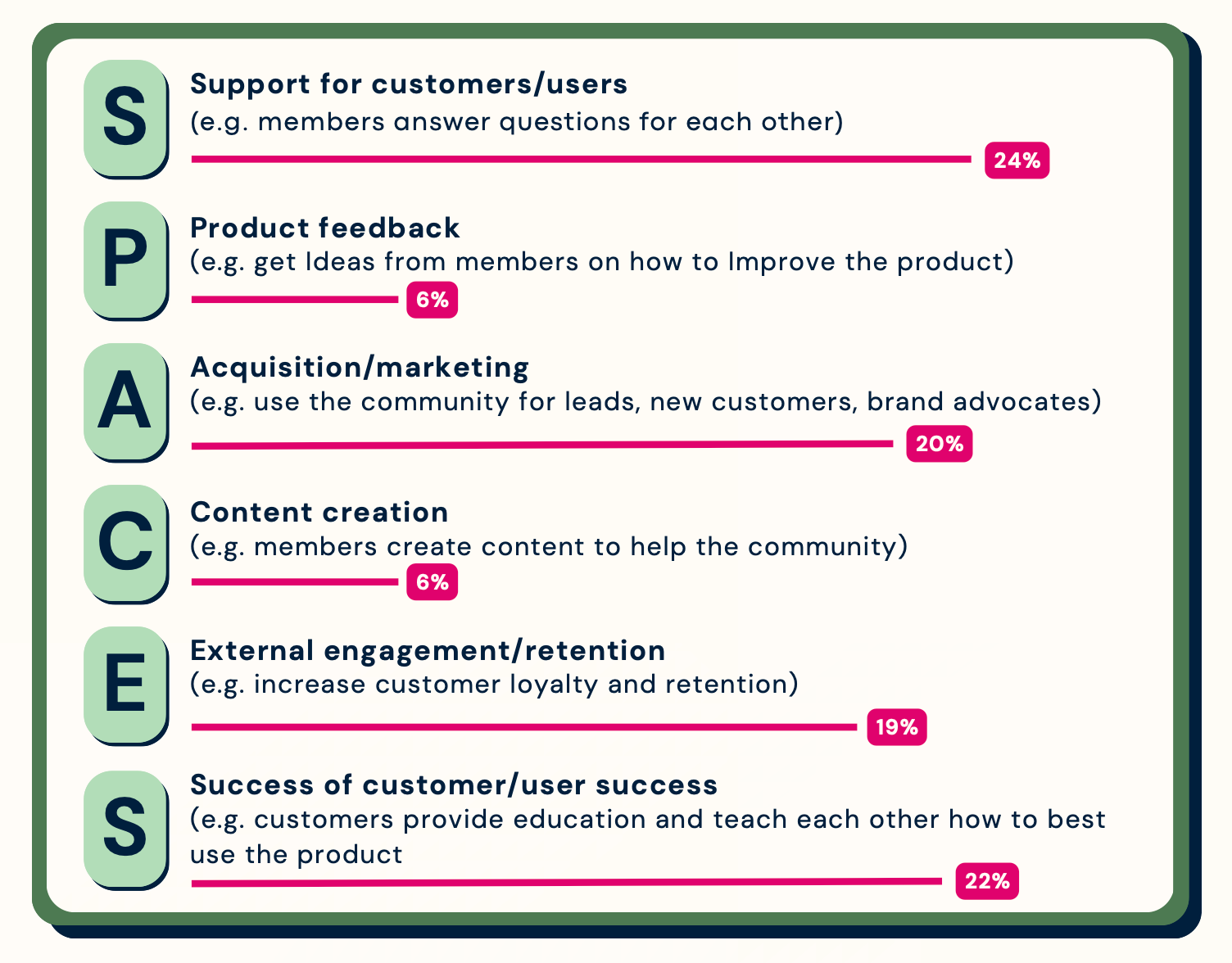 S
Support for customers/users
(e.g. members answer questions for each other)
24%

P
Product feedback
(e.g. get Ideas from members on how to Improve the product)
6%

A
Acquisition/marketing
(e.g. use the community for leads, new customers, brand advocates)
20%

C
Content creation
(e.g. members create content to help the community)
6%

E
External engagement/retention
(e.g. increase customer loyalty and retention)
19%

S
Success of customer/user success
(e.g. customers provide education and teach each other how to best use the product
22%